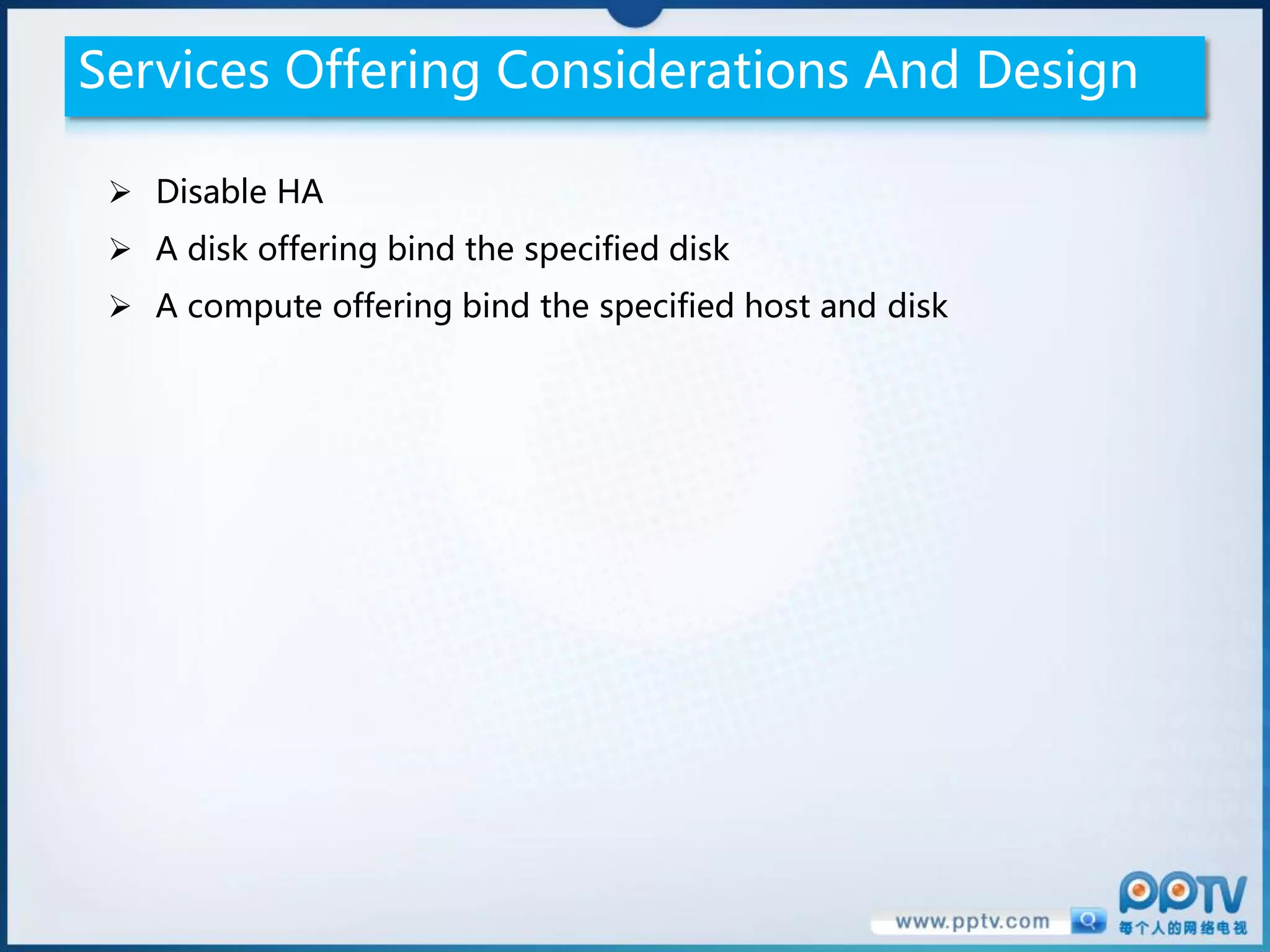 Services Offering Considerations And Design

➢ Disable HA

➢ A disk offering bind the specified disk

➢ A compute offering bind the specified host and disk

www.pptv.com

PPTV
每个人的网络电视